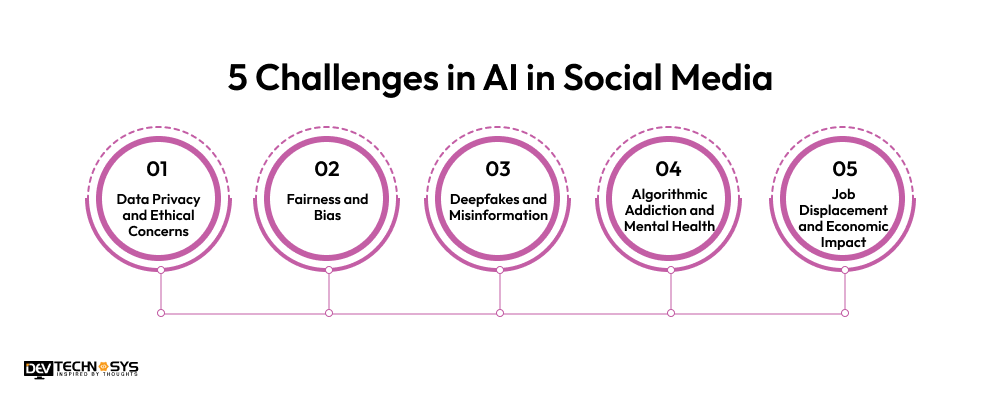 5 Challenges in AI in Social Media

01
Data Privacy and Ethical Concerns

02
Fairness and Bias

03
Deepfakes and Misinformation

04
Algorithmic Addiction and Mental Health

05
Job Displacement and Economic Impact

DEV TECHNOSYS
INSPIRED BY THOUGHTS